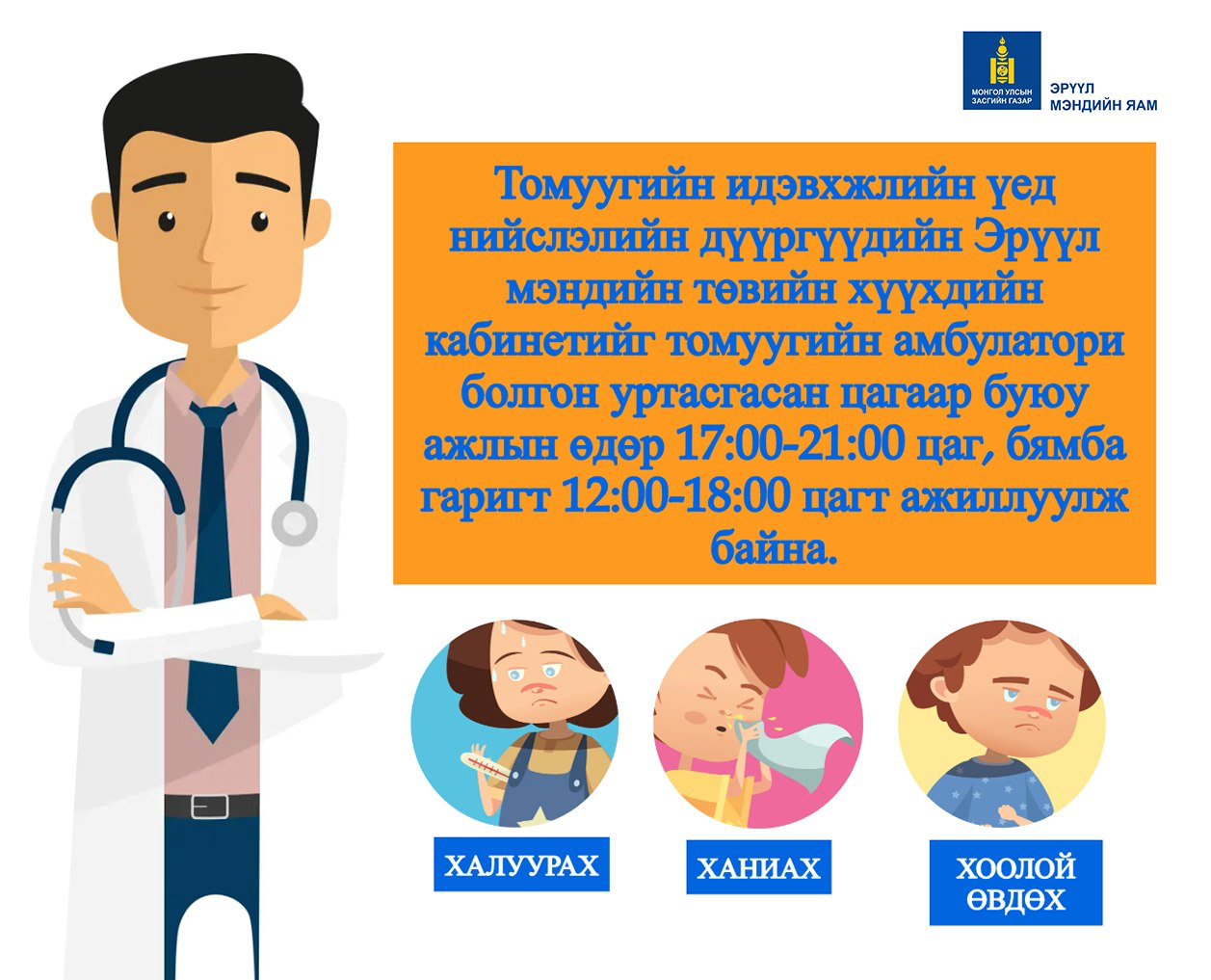 МОНГОЛ УЛСЫН ЗАСГИЙН ГАЗАР

ЭРҮҮЛ МЭНДИЙН ЯАМ

Томуугийн идэвхжлийн үед нийслэлийн дүүргүүдийн Эрүүл мэндийн төвийн хүүхдийн кабинетийг томуугийн амбулатори болгон уртасгасан цагаар буюу ажлын өдөр 17:00-21:00 цаг, бямба гаригт 12:00-18:00 цагт ажиллуулж байна.

ХАЛУУРАХ

ХАНИАХ

ХООЛОЙ ӨВДӨХ